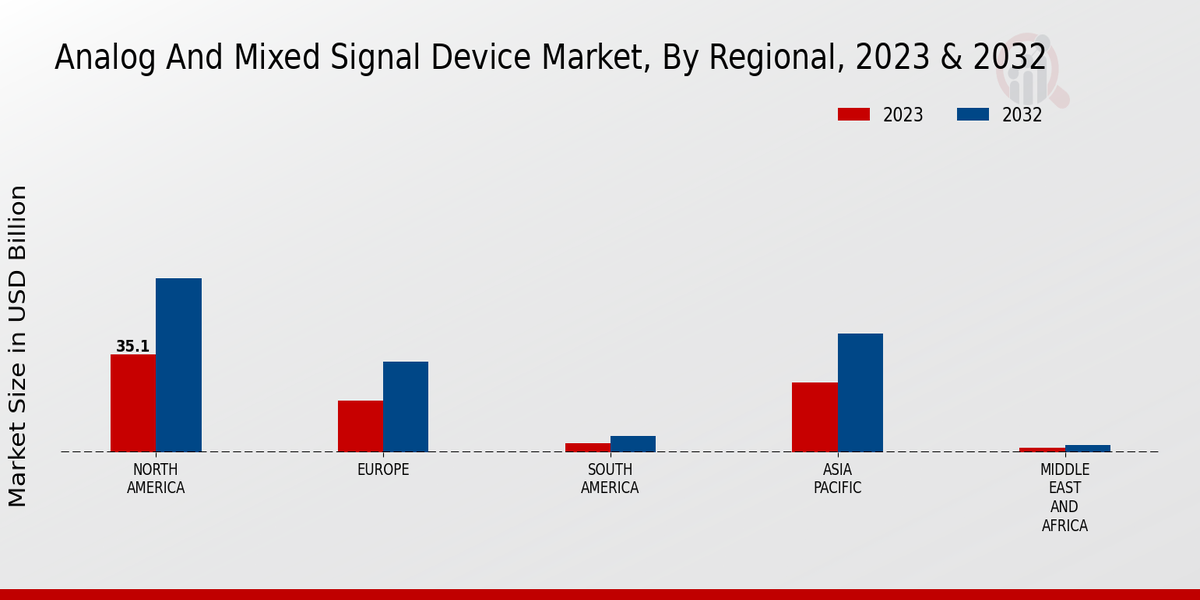 Analog And Mixed Signal Device Market, By Regional, 2023 & 2032

2023 2032

Market Size in USD Billion

35.1

NORTH AMERICA

EUROPE

SOUTH AMERICA

ASIA PACIFIC

MIDDLE EAST AND AFRICA